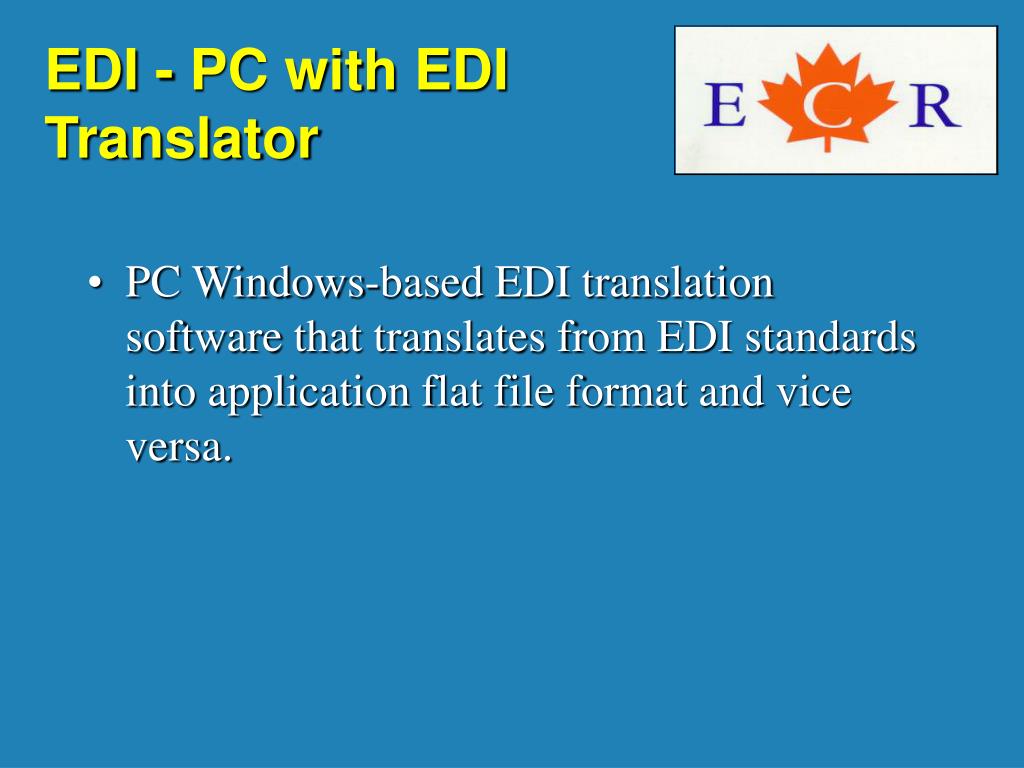 EDI - PC with EDI Translator

E C R

• PC Windows-based EDI translation software that translates from EDI standards into application flat file format and vice versa.